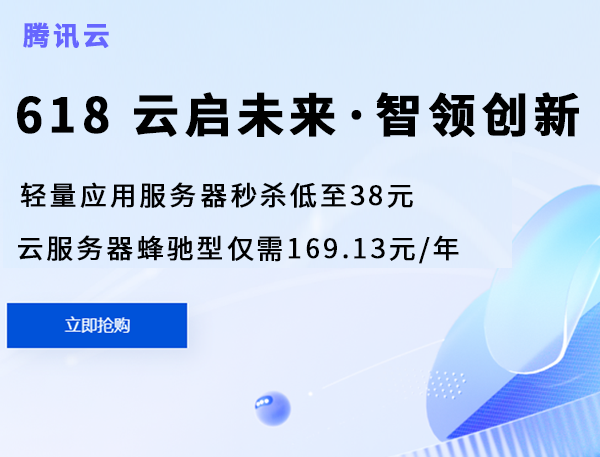 腾讯云

618 云启未来·智领创新

轻量应用服务器秒杀低至38元

云服务器蜂驰型仅需169.13元/年

立即抢购